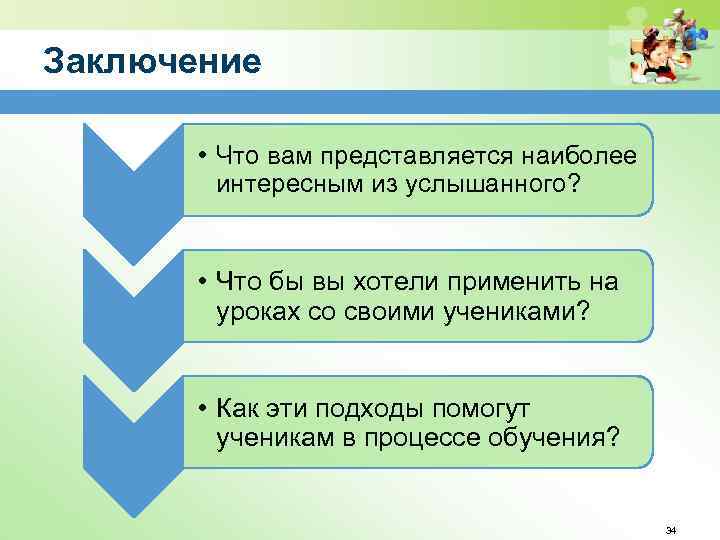 Заключение

• Что вам представляется наиболее интересным из услышанного?

• Что бы вы хотели применить на уроках со своими учениками?

• Как эти подходы помогут ученикам в процессе обучения?

34